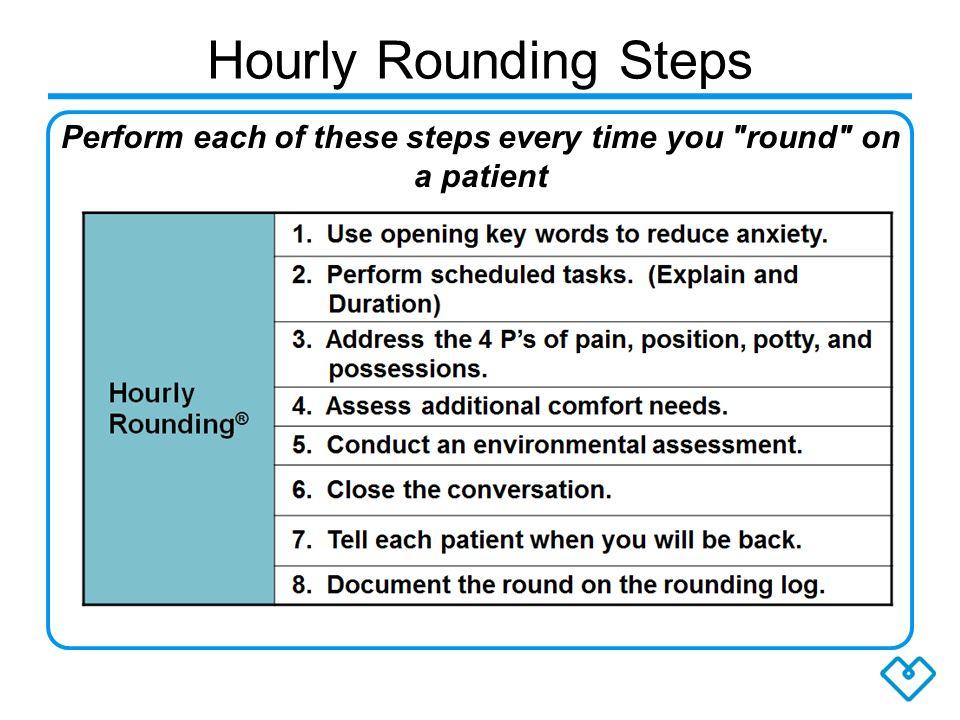 Hourly Rounding Steps

Perform each of these steps every time you "round" on a patient

| Hourly Rounding® | 1. Use opening key words to reduce anxiety. |
|---|---|
| | 2. Perform scheduled tasks. (Explain and Duration) |
| | 3. Address the 4 P's of pain, position, potty, and possessions. |
| | 4. Assess additional comfort needs. |
| | 5. Conduct an environmental assessment. |
| | 6. Close the conversation. |
| | 7. Tell each patient when you will be back. |
| | 8. Document the round on the rounding log. |